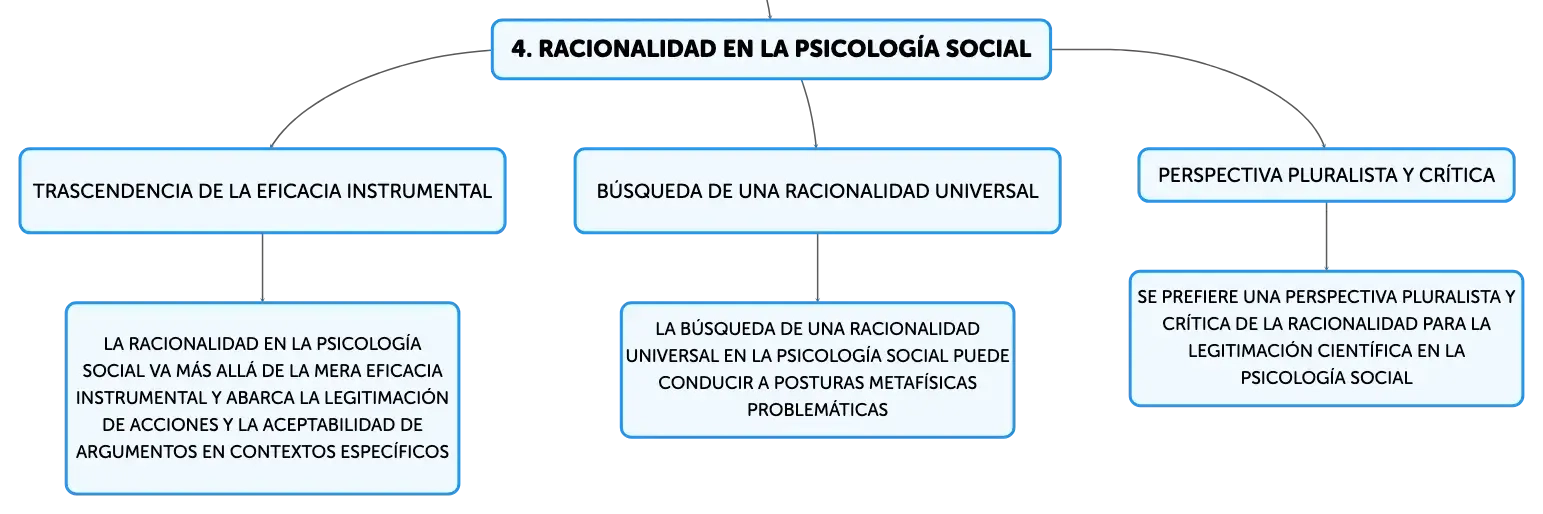 4. RACIONALIDAD EN LA PSICOLOGÍA SOCIAL

TRASCENDENCIA DE LA EFICACIA INSTRUMENTAL

LA RACIONALIDAD EN LA PSICOLOGÍA SOCIAL VA MÁS ALLÁ DE LA MERA EFICACIA INSTRUMENTAL Y ABARCA LA LEGITIMACIÓN DE ACCIONES Y LA ACEPTABILIDAD DE ARGUMENTOS EN CONTEXTOS ESPECÍFICOS

BÚSQUEDA DE UNA RACIONALIDAD UNIVERSAL

LA BÚSQUEDA DE UNA RACIONALIDAD UNIVERSAL EN LA PSICOLOGÍA SOCIAL PUEDE CONDUCIR A POSTURAS METAFÍSICAS PROBLEMÁTICAS

PERSPECTIVA PLURALISTA Y CRÍTICA

SE PREFIERE UNA PERSPECTIVA PLURALISTA Y CRÍTICA DE LA RACIONALIDAD PARA LA LEGITIMACIÓN CIENTÍFICA EN LA PSICOLOGÍA SOCIAL